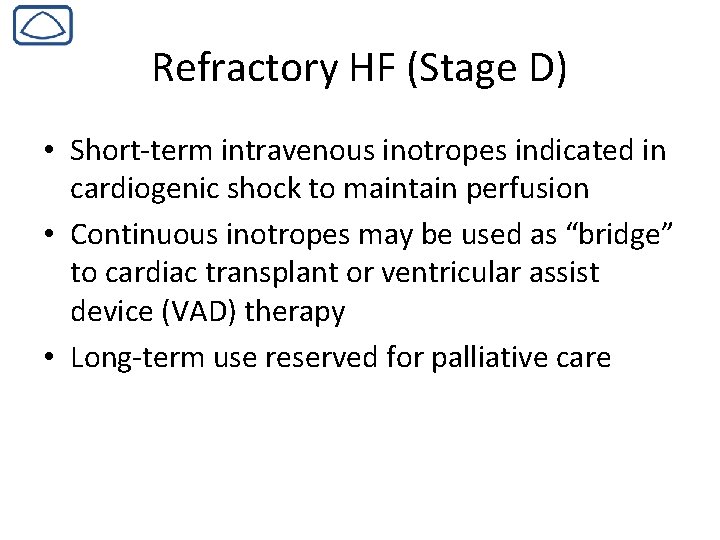 Refractory HF (Stage D)

• Short-term intravenous inotropes indicated in cardiogenic shock to maintain perfusion
• Continuous inotropes may be used as “bridge” to cardiac transplant or ventricular assist device (VAD) therapy
• Long-term use reserved for palliative care